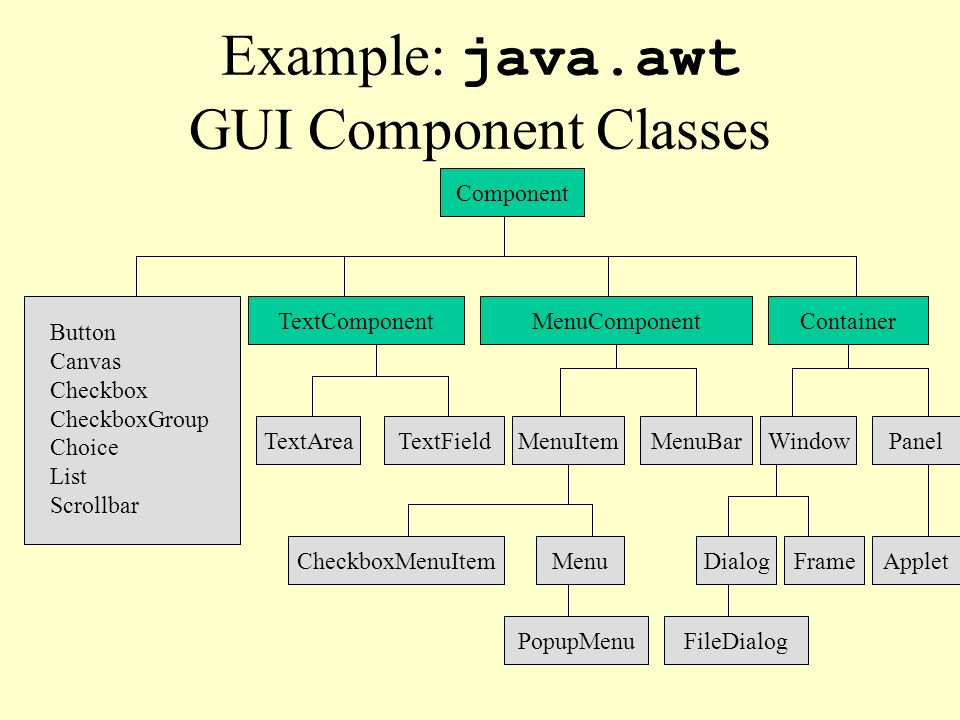 Example: java.awt
GUI Component Classes

Component

Button
Canvas
Checkbox
CheckboxGroup
Choice
List
Scrollbar

TextComponent

MenuComponent

Container

TextArea

TextField

MenuItem

MenuBar

Window

Panel

CheckboxMenuItem

Menu

Dialog

Frame

Applet

PopupMenu

FileDialog